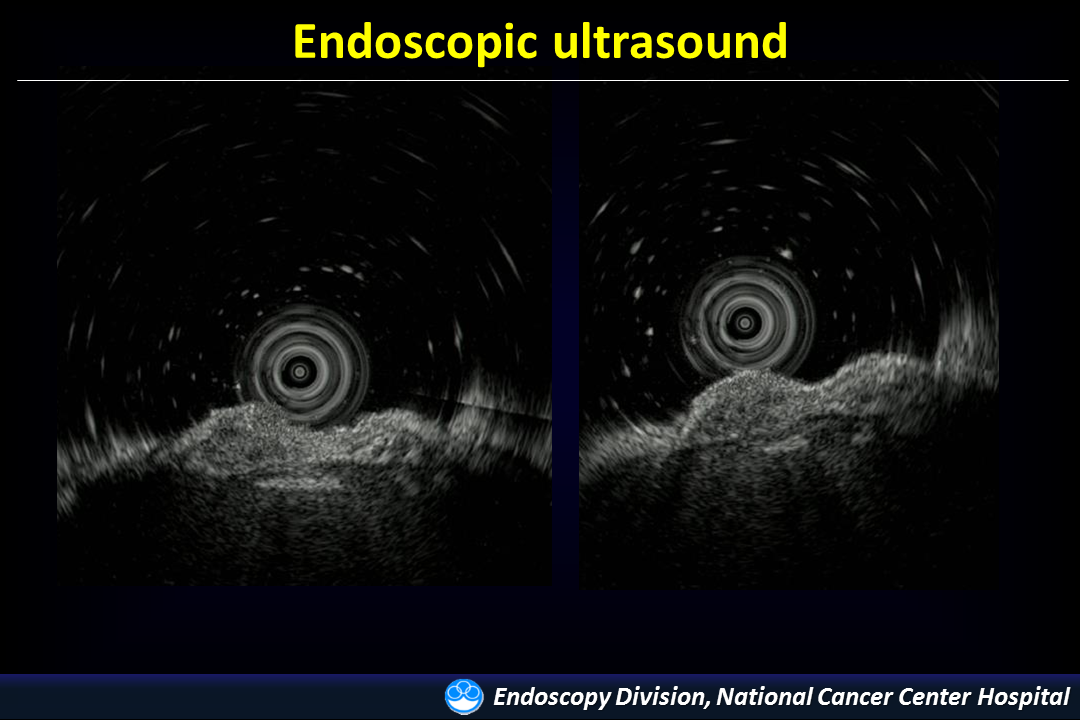 Endoscopic ultrasound

Endoscopy Division, National Cancer Center Hospital